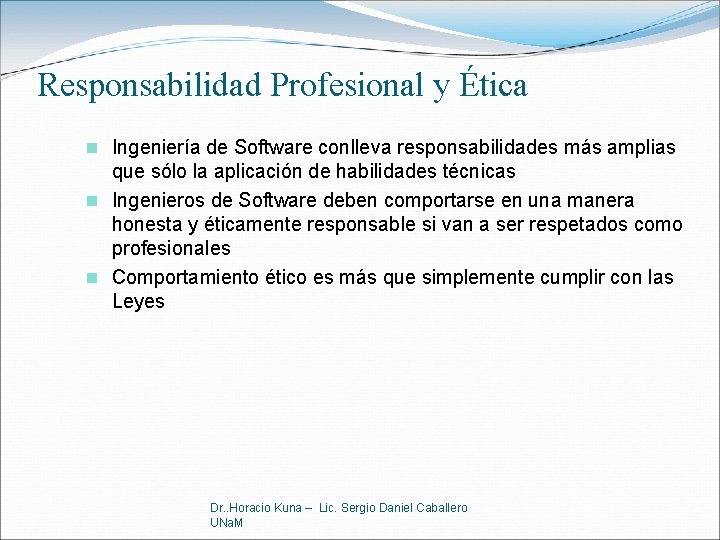 Responsabilidad Profesional y Ética

Ingeniería de Software conlleva responsabilidades más amplias que sólo la aplicación de habilidades técnicas

Ingenieros de Software deben comportarse en una manera honesta y éticamente responsable si van a ser respetados como profesionales

Comportamiento ético es más que simplemente cumplir con las Leyes

Dr..Horacio Kuna – Lic. Sergio Daniel Caballero
UNaM